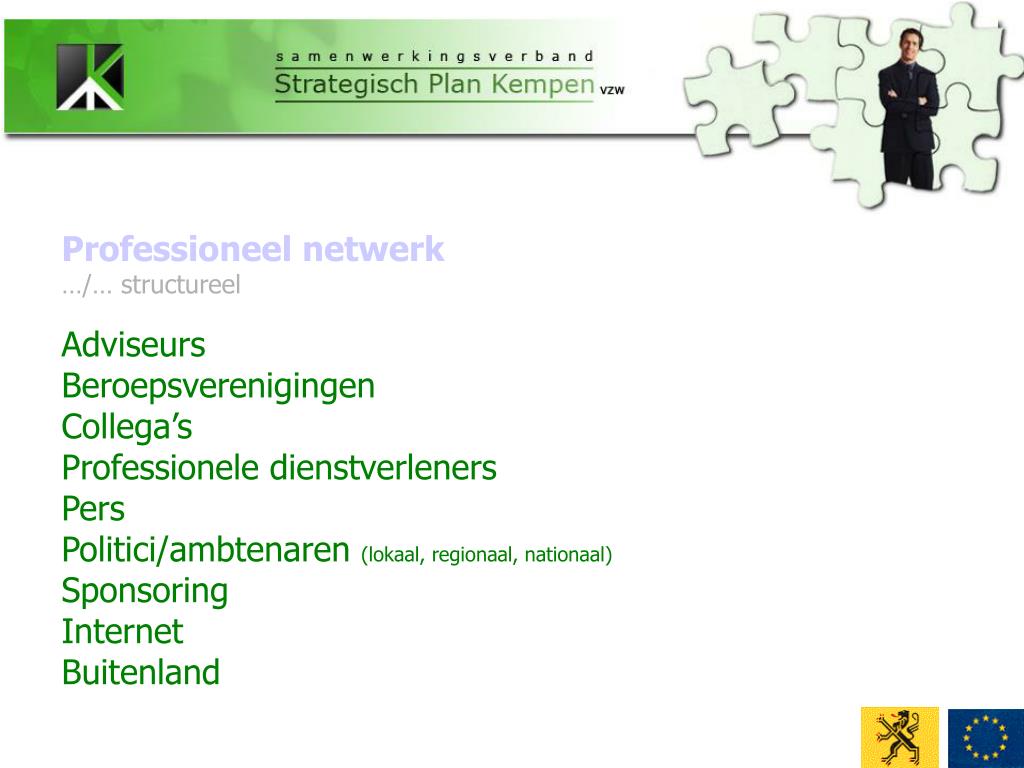 samenwerkingsverband
Strategisch Plan Kempen vzw

Professioneel netwerk
…/… structureel

Adviseurs
Beroepsverenigingen
Collega's
Professionele dienstverleners
Pers
Politici/ambtenaren (lokaal, regionaal, nationaal)
Sponsoring
Internet
Buitenland